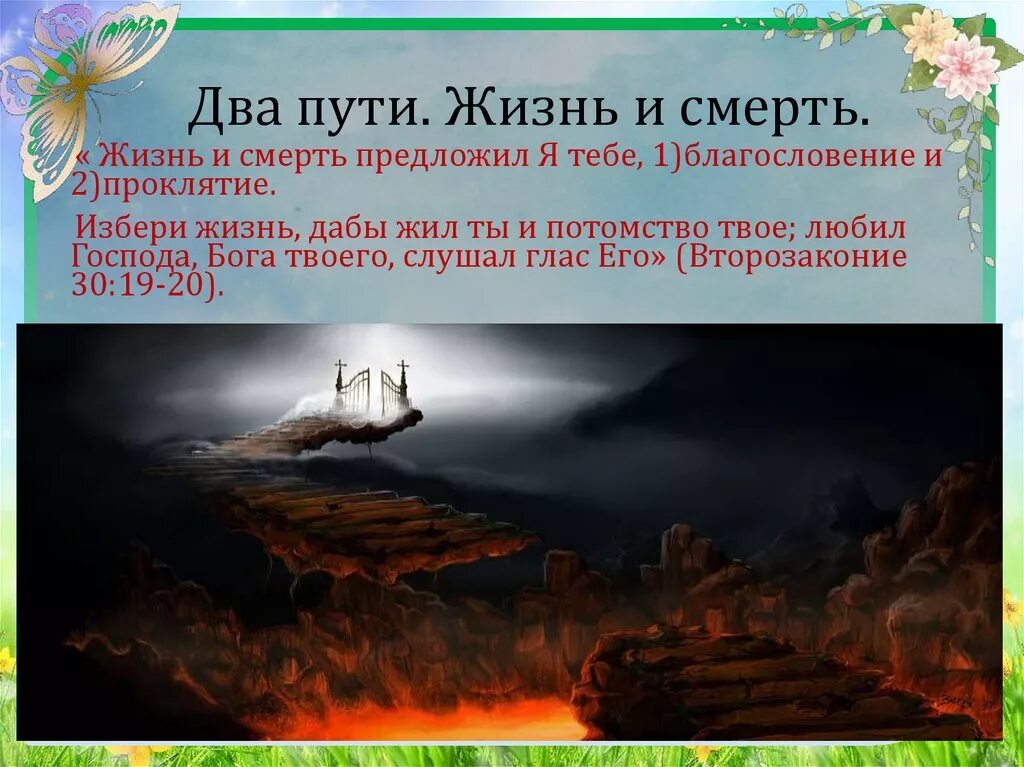 Два пути. Жизнь и смерть.

« Жизнь и смерть предложил Я тебе, 1)благословение и 2)проклятие.

Избери жизнь, дабы жил ты и потомство твое; любил Господа, Бога твоего, слушал глас Его» (Второзаконие 30:19-20).